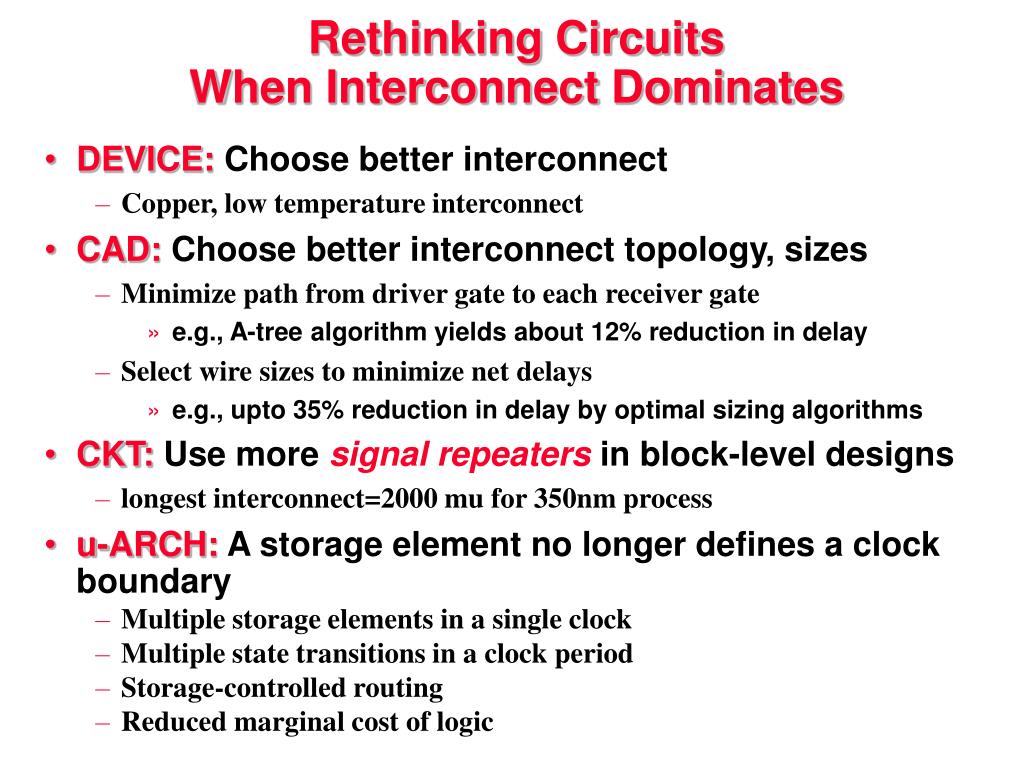 Rethinking Circuits
When Interconnect Dominates

• DEVICE: Choose better interconnect
– Copper, low temperature interconnect
• CAD: Choose better interconnect topology, sizes
– Minimize path from driver gate to each receiver gate
» e.g., A-tree algorithm yields about 12% reduction in delay
– Select wire sizes to minimize net delays
» e.g., upto 35% reduction in delay by optimal sizing algorithms
• CKT: Use more signal repeaters in block-level designs
– longest interconnect=2000 mu for 350nm process
• u-ARCH: A storage element no longer defines a clock boundary
– Multiple storage elements in a single clock
– Multiple state transitions in a clock period
– Storage-controlled routing
– Reduced marginal cost of logic